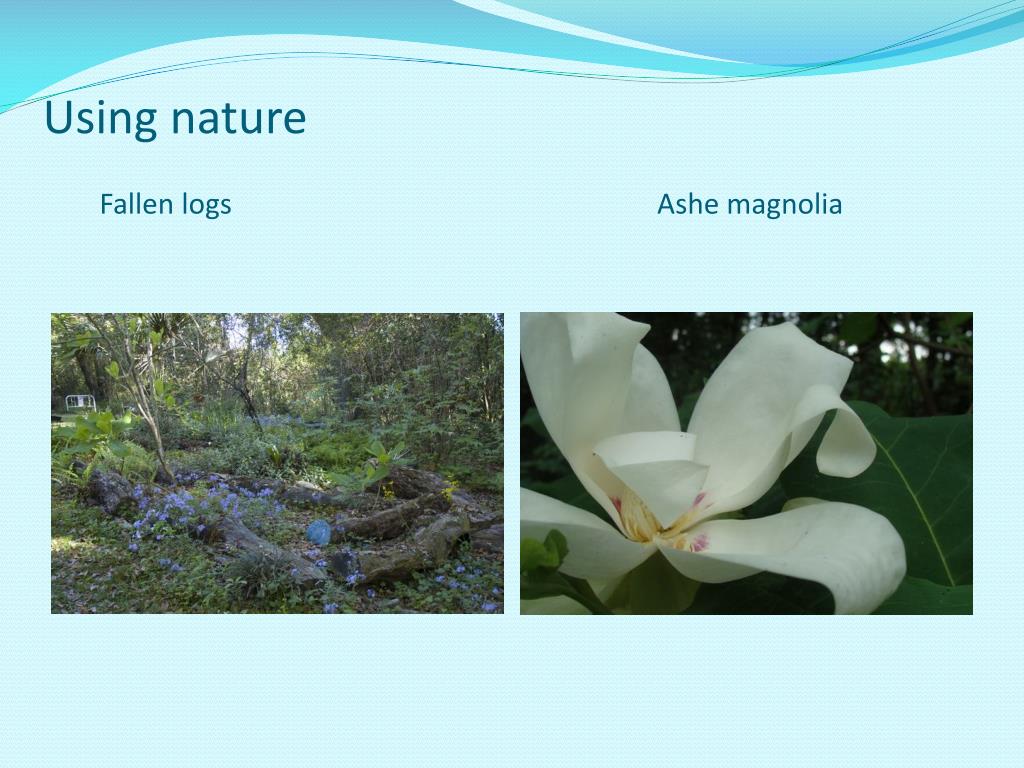 Using nature

Fallen logs

Ashe magnolia